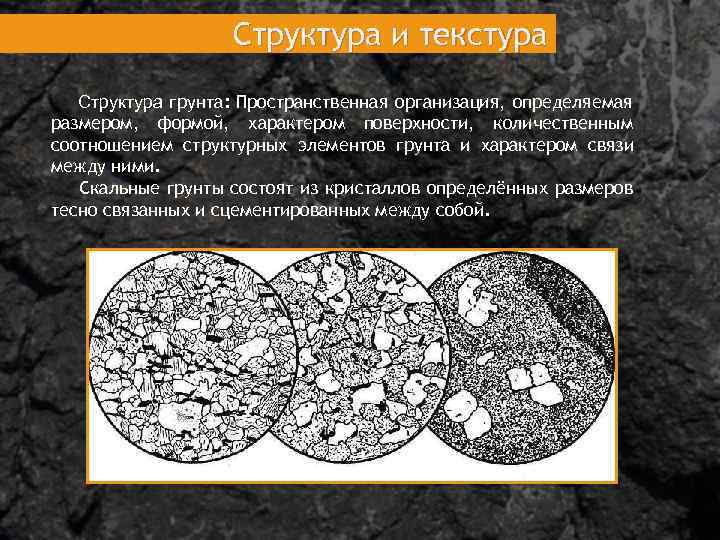 Структура и текстура

Структура грунта: Пространственная организация, определяемая размером, формой, характером поверхности, количественным соотношением структурных элементов грунта и характером связи между ними.

Скальные грунты состоят из кристаллов определённых размеров тесно связанных и сцементированных между собой.